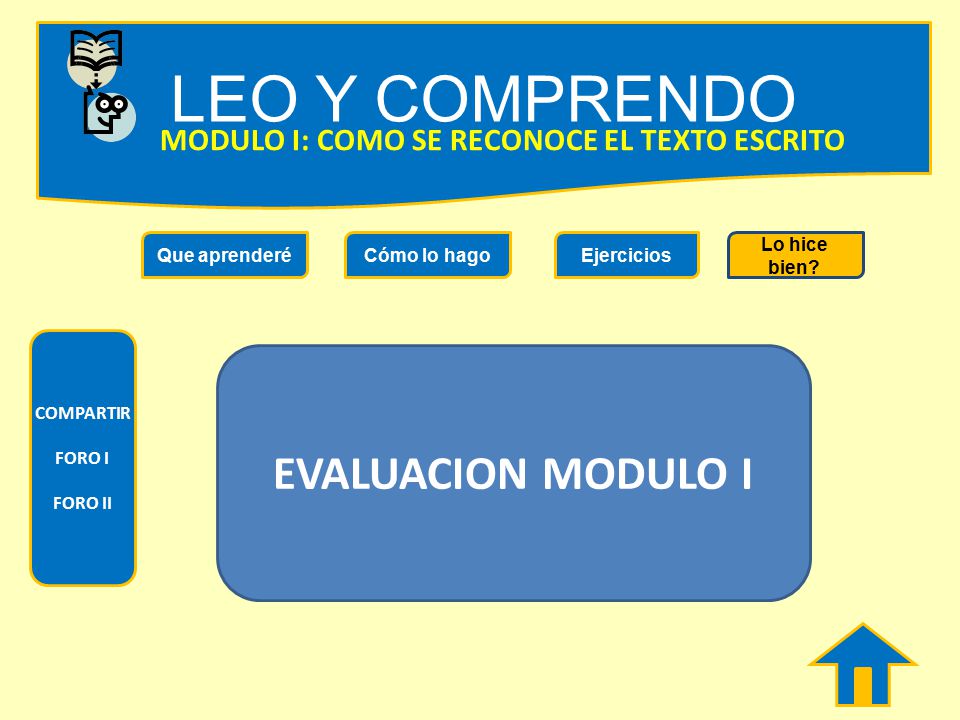 LEO Y COMPRENDO
MODULO I: COMO SE RECONOCE EL TEXTO ESCRITO

Que aprenderé

Cómo lo hago

Ejercicios

Lo hice bien?

COMPARTIR

FORO I

FORO II

EVALUACION MODULO I